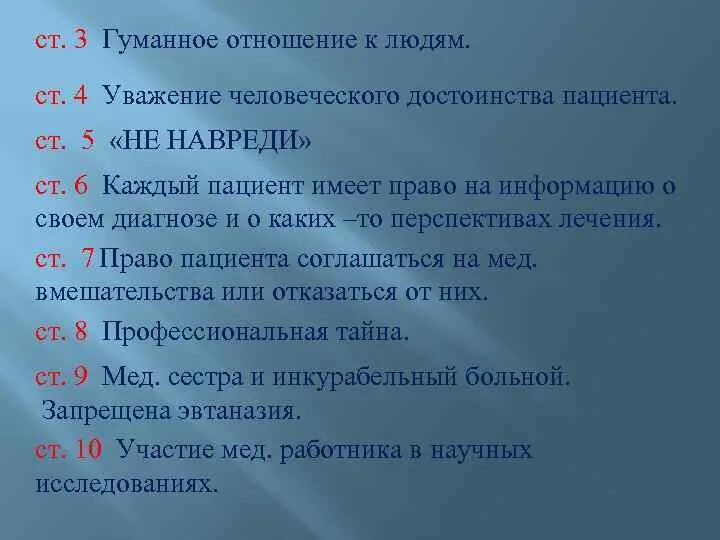 ст. 3 Гуманное отношение к людям.

ст. 4 Уважение человеческого достоинства пациента.

ст. 5 «НЕ НАВРЕДИ»

ст. 6 Каждый пациент имеет право на информацию о своем диагнозе и о каких –то перспективах лечения.

ст. 7 Право пациента соглашаться на мед. вмешательства или отказаться от них.

ст. 8 Профессиональная тайна.

ст. 9 Мед. сестра и инкурабельный больной. Запрещена эвтаназия.

ст. 10 Участие мед. работника в научных исследованиях.